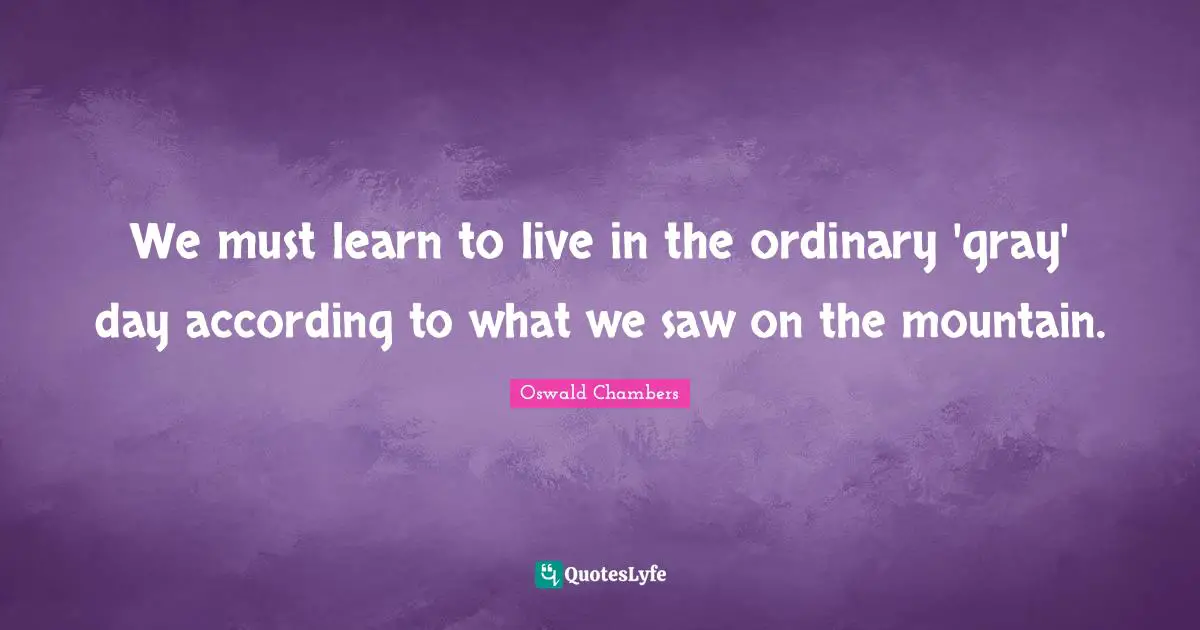 We must learn to live in the ordinary 'gray' day according to what we saw on the mountain.

Oswald Chambers

QuotesLyfe